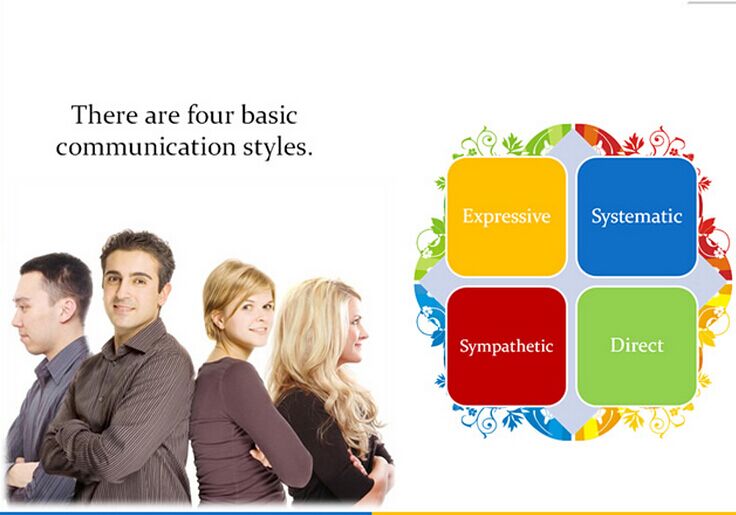 There are four basic communication styles.

Expressive

Systematic

Sympathetic

Direct